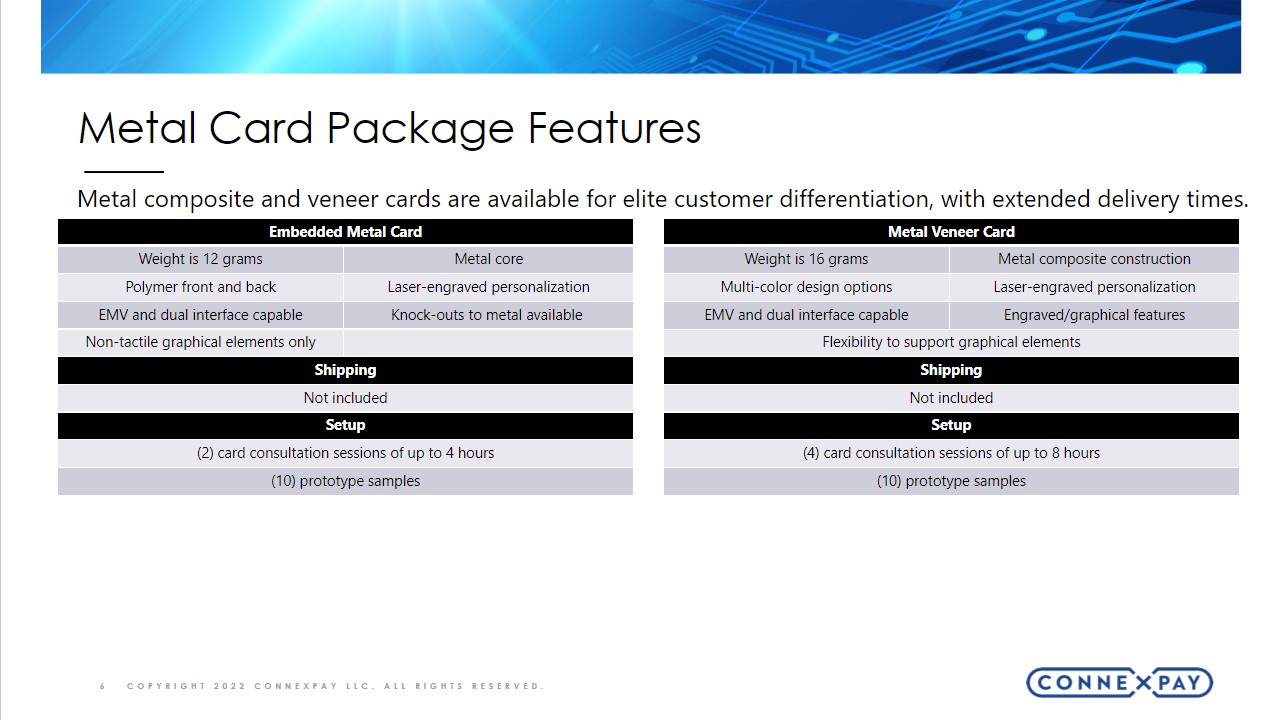 Metal Card Package Features

Metal composite and veneer cards are available for elite customer differentiation, with extended delivery times.

| Embedded Metal Card | |
|---|---|
| Weight is 12 grams | Metal core |
| Polymer front and back | Laser-engraved personalization |
| EMV and dual interface capable | Knock-outs to metal available |
| Non-tactile graphical elements only | |
| Shipping | |
| Not included | |
| Setup | |
| (2) card consultation sessions of up to 4 hours | |
| (10) prototype samples | |

| Metal Veneer Card | |
|---|---|
| Weight is 16 grams | Metal composite construction |
| Multi-color design options | Laser-engraved personalization |
| EMV and dual interface capable | Engraved/graphical features |
| Flexibility to support graphical elements | |
| Shipping | |
| Not included | |
| Setup | |
| (4) card consultation sessions of up to 8 hours | |
| (10) prototype samples | |

6 COPYRIGHT 2022 CONNEXPAY LLC. ALL RIGHTS RESERVED.

CONNEXPAY